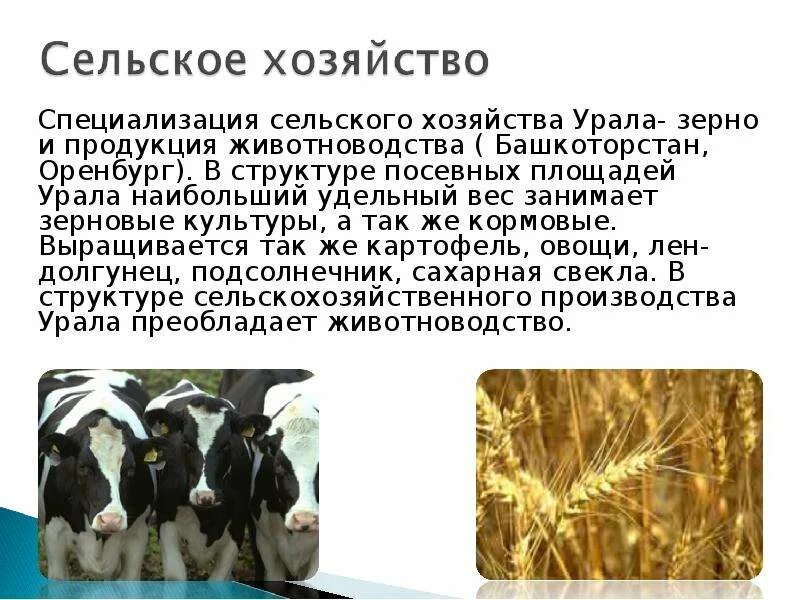 Сельское хозяйство

Специализация сельского хозяйства Урала- зерно и продукция животноводства ( Башкоторстан, Оренбург). В структуре посевных площадей Урала наибольший удельный вес занимает зерновые культуры, а так же кормовые. Выращивается так же картофель, овощи, лен-долгунец, подсолнечник, сахарная свекла. В структуре сельскохозяйственного производства Урала преобладает животноводство.